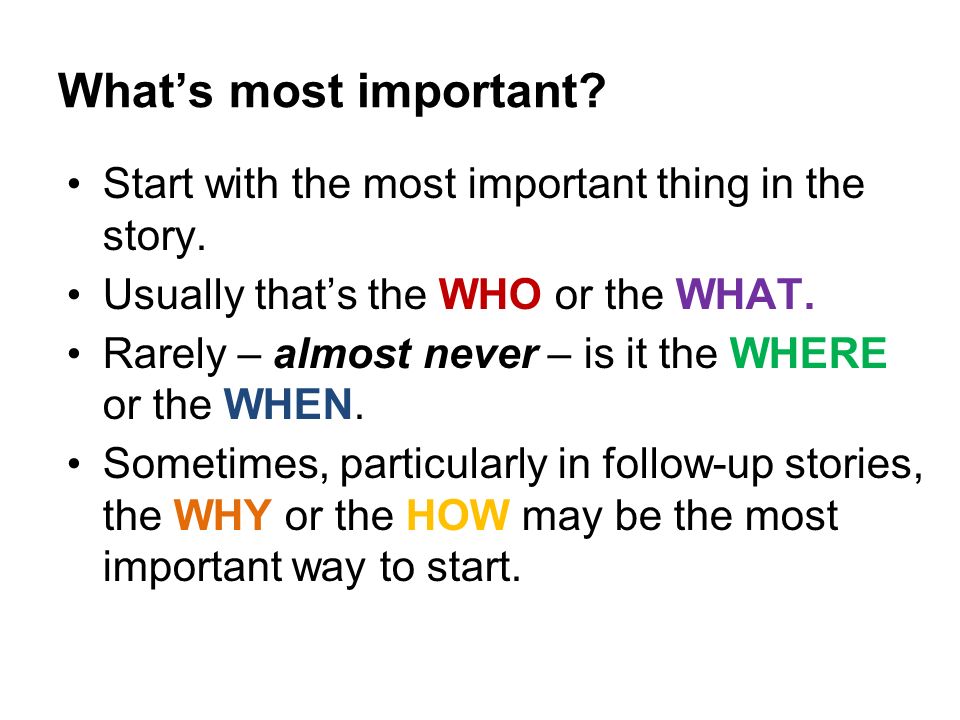 What’s most important?

• Start with the most important thing in the story.
• Usually that’s the WHO or the WHAT.
• Rarely – almost never – is it the WHERE or the WHEN.
• Sometimes, particularly in follow-up stories, the WHY or the HOW may be the most important way to start.